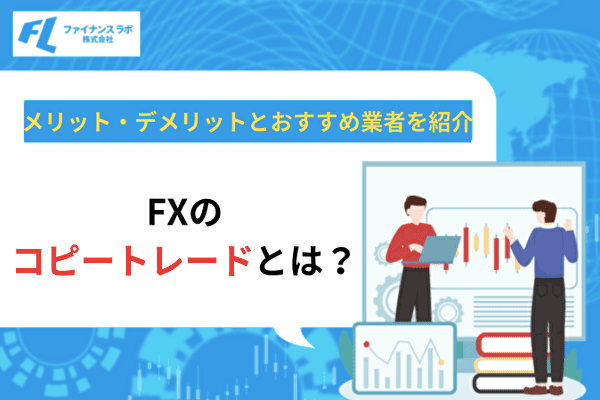 FL ファイナンスラボ 株式会社

メリット・デメリットとおすすめ業者を紹介

FXの

コピートレードとは？